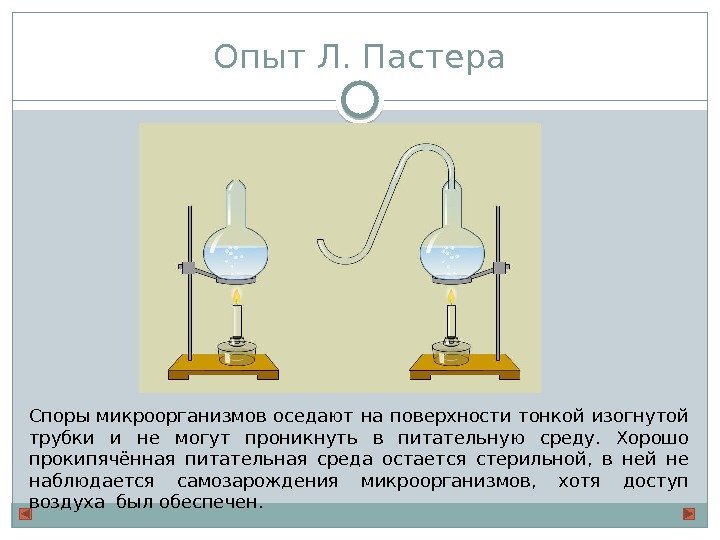 Опыт Л. Пастера

Споры микроорганизмов оседают на поверхности тонкой изогнутой трубки и не могут проникнуть в питательную среду. Хорошо прокипячённая питательная среда остается стерильной, в ней не наблюдается самозарождения микроорганизмов, хотя доступ воздуха был обеспечен.